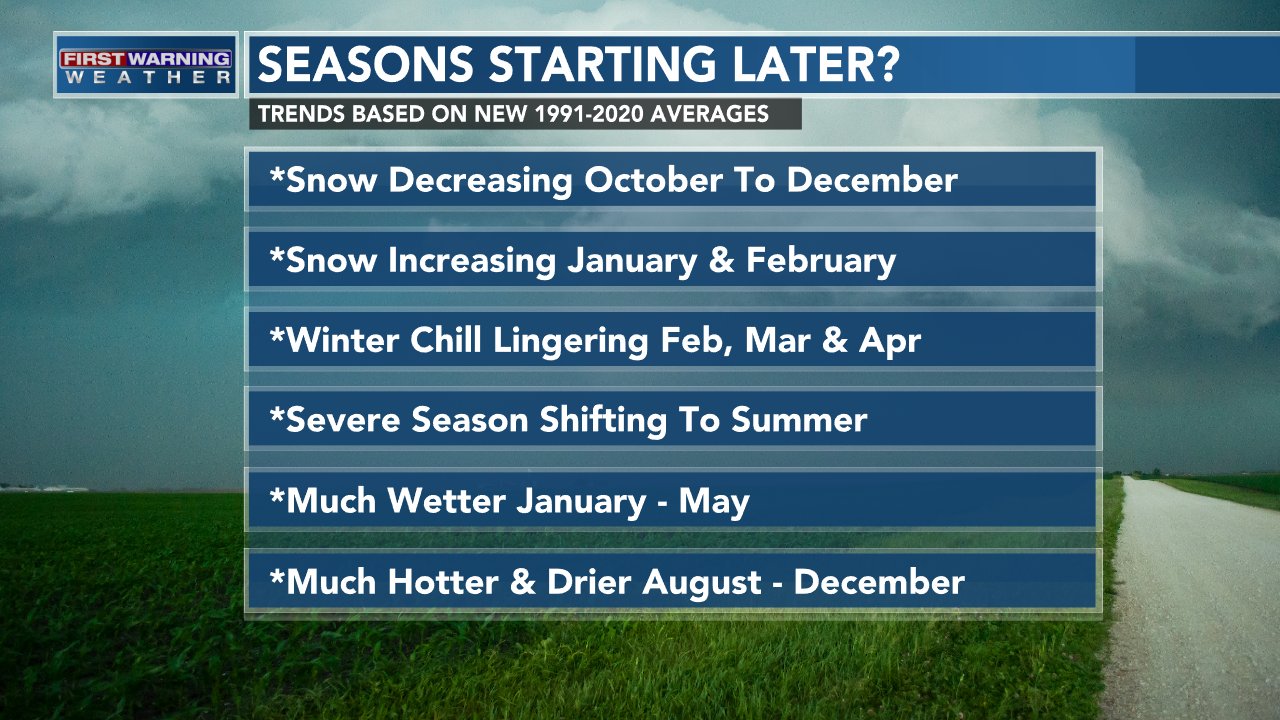 FIRST WARNING WEATHER

SEASONS STARTING LATER?

TRENDS BASED ON NEW 1991-2020 AVERAGES

*Snow Decreasing October To December

*Snow Increasing January & February

*Winter Chill Lingering Feb, Mar & Apr

*Severe Season Shifting To Summer

*Much Wetter January - May

*Much Hotter & Drier August - December